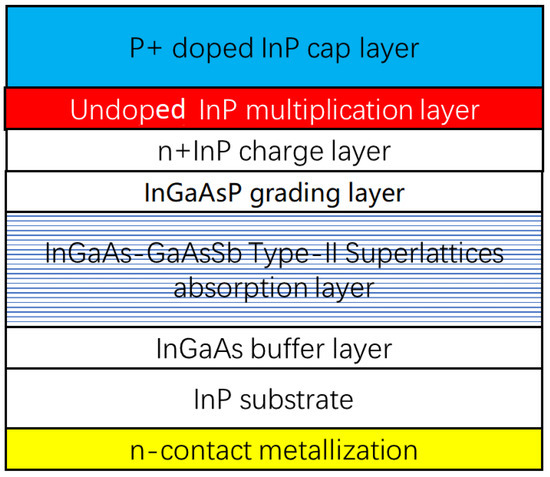 P+ doped InP cap layer

Undoped InP multiplication layer

n+InP charge layer

InGaAsP grading layer

InGaAs-GaAsSb Type-II Superlattices absorption layer

InGaAs buffer layer

InP substrate

n-contact metallization